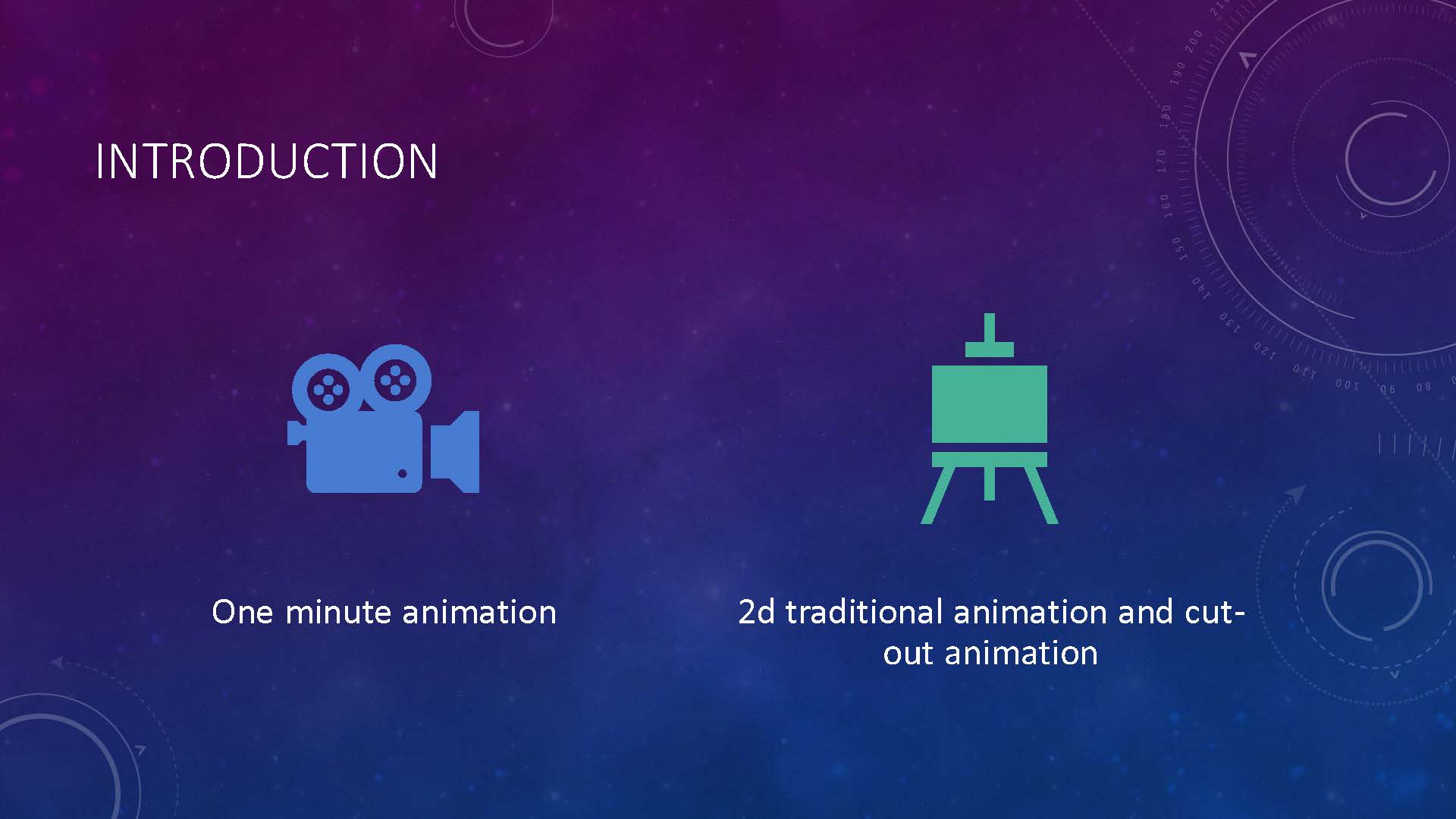 INTRODUCTION

One minute animation

2d traditional animation and cut-out animation